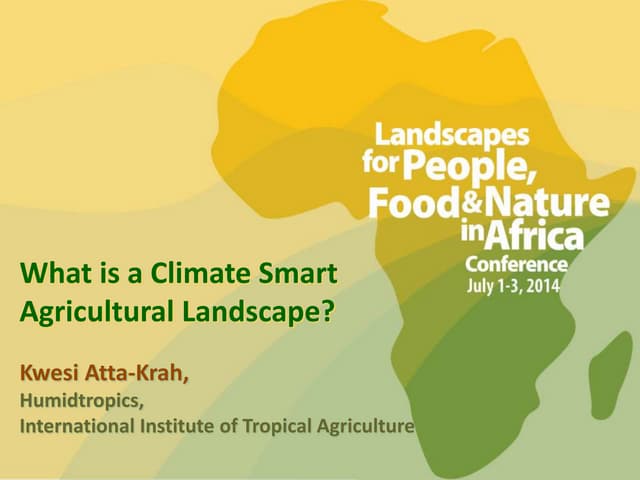 Landscapes for People, Food & Nature in Africa Conference
July 1-3, 2014

What is a Climate Smart Agricultural Landscape?

Kwesi Atta-Krah,
Humidtropics,
International Institute of Tropical Agriculture